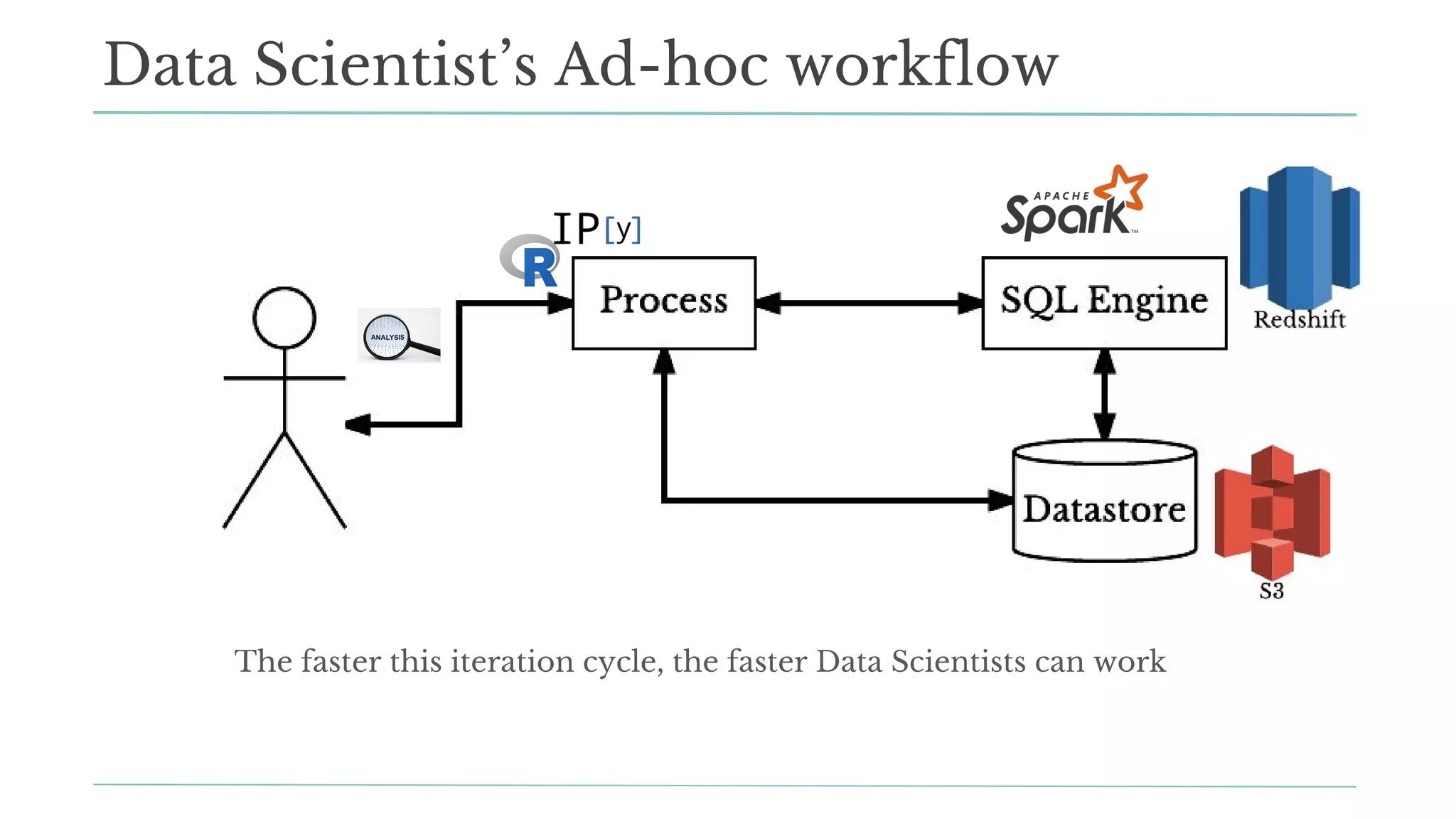 Data Scientist's Ad-hoc workflow

ANALYSIS

R

IP[y]

Process

APACHE Spark

SQL Engine

Redshift

Datastore

S3

The faster this iteration cycle, the faster Data Scientists can work